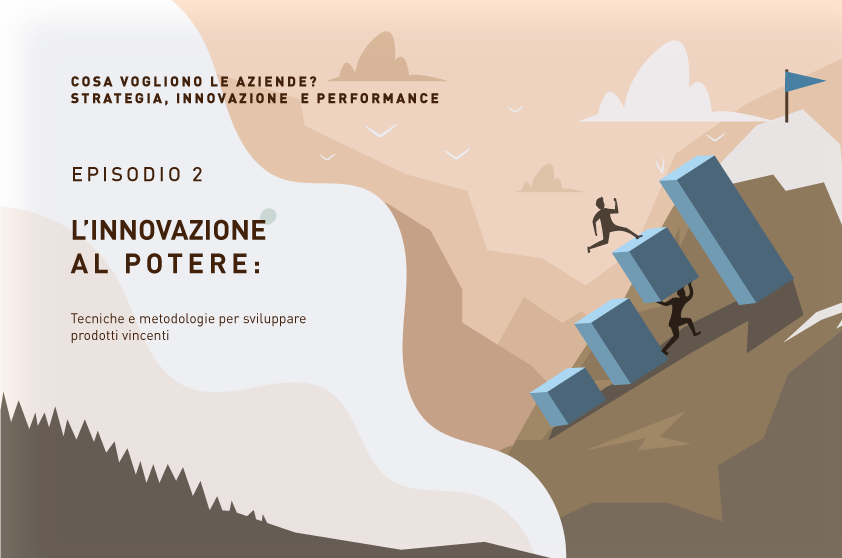 COSA VOGLIONO LE AZIENDE?
STRATEGIA, INNOVAZIONE E PERFORMANCE

EPISODIO 2

L'INNOVAZIONE
AL POTERE:

Tecniche e metodologie per sviluppare prodotti vincenti